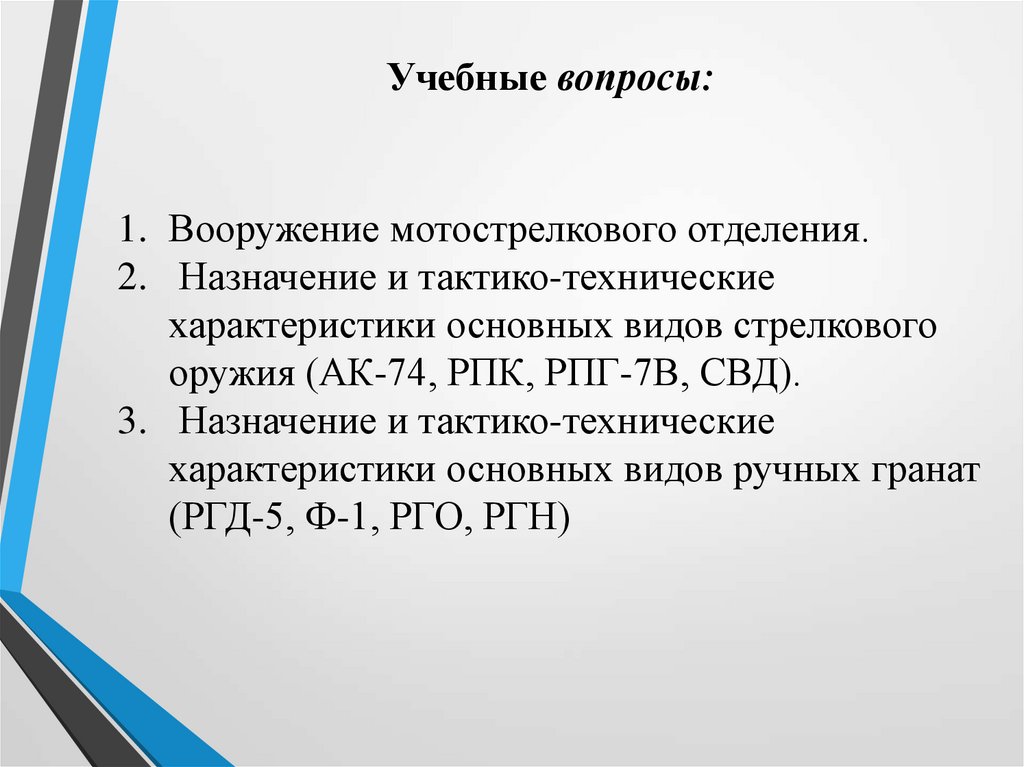 Учебные вопросы:

1. Вооружение мотострелкового отделения.
2. Назначение и тактико-технические характеристики основных видов стрелкового оружия (АК-74, РПК, РПГ-7В, СВД).
3. Назначение и тактико-технические характеристики основных видов ручных гранат (РГД-5, Ф-1, РГО, РГН)